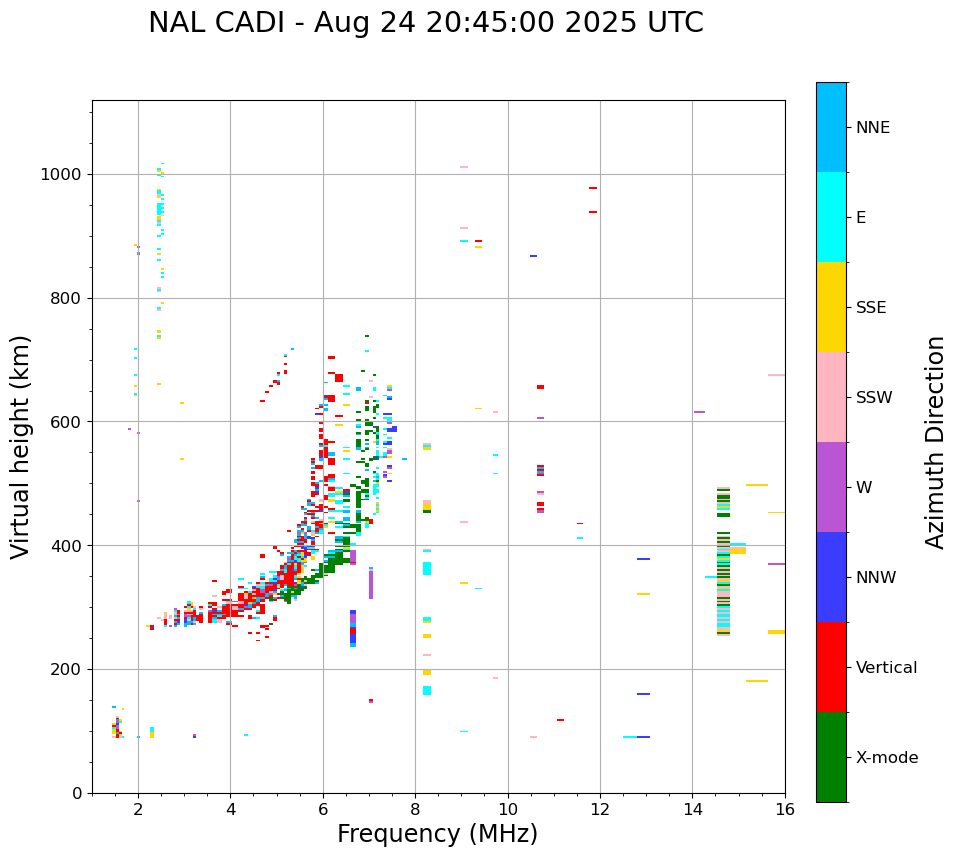 NAL CADI - Aug 24 20:45:00 2025 UTC

Virtual height (km)

1000
800
600
400
200
0

2
4
6
8
10
12
14
16

Frequency (MHz)

NNE
E
SSE
SSW
W
NNW
Vertical
X-mode

Azimuth Direction